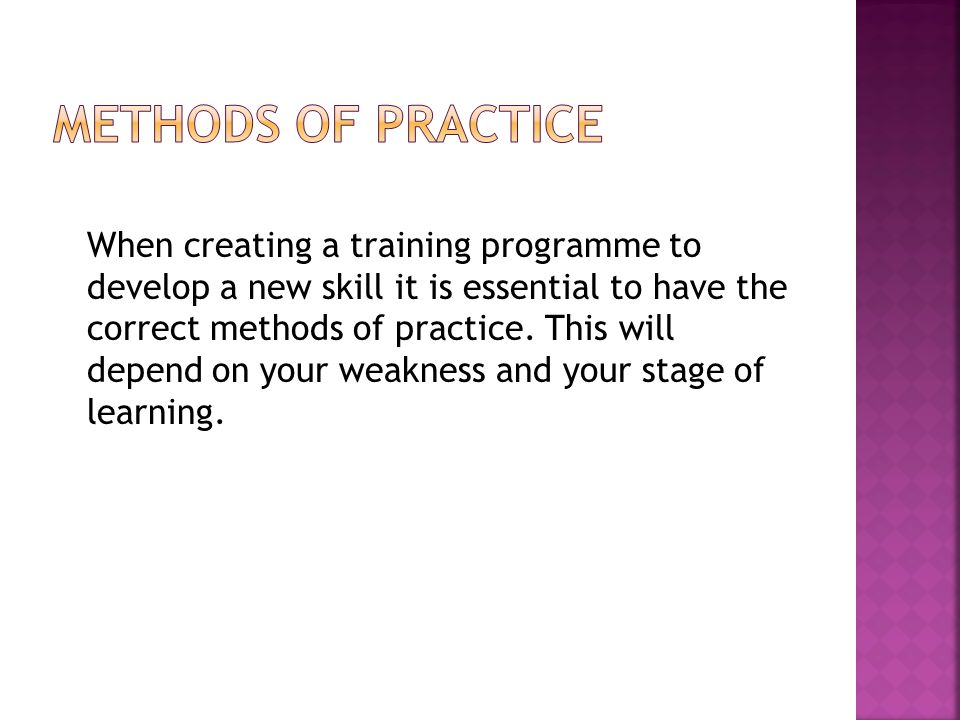 METHODS OF PRACTICE

When creating a training programme to develop a new skill it is essential to have the correct methods of practice. This will depend on your weakness and your stage of learning.